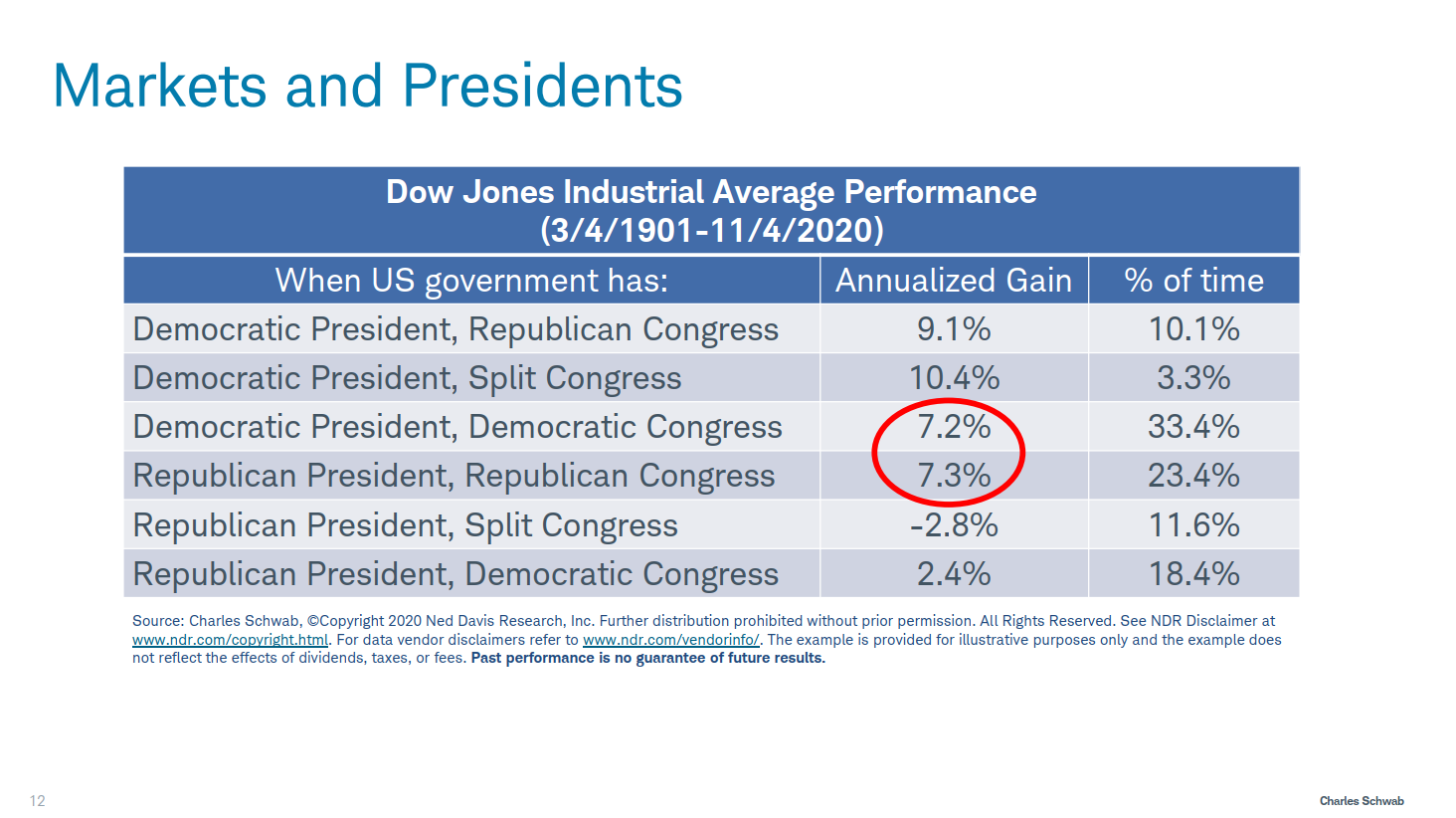 Markets and Presidents

Dow Jones Industrial Average Performance
(3/4/1901-11/4/2020)

| When US government has: | Annualized Gain | % of time |
|---|---|---|
| Democratic President, Republican Congress | 9.1% | 10.1% |
| Democratic President, Split Congress | 10.4% | 3.3% |
| Democratic President, Democratic Congress | 7.2% | 33.4% |
| Republican President, Republican Congress | 7.3% | 23.4% |
| Republican President, Split Congress | -2.8% | 11.6% |
| Republican President, Democratic Congress | 2.4% | 18.4% |

Source: Charles Schwab, ©Copyright 2020 Ned Davis Research, Inc. Further distribution prohibited without prior permission. All Rights Reserved. See NDR Disclaimer at www.ndr.com/copyright.html. For data vendor disclaimers refer to www.ndr.com/vendorinfo/. The example is provided for illustrative purposes only and the example does not reflect the effects of dividends, taxes, or fees. Past performance is no guarantee of future results.

12

Charles Schwab